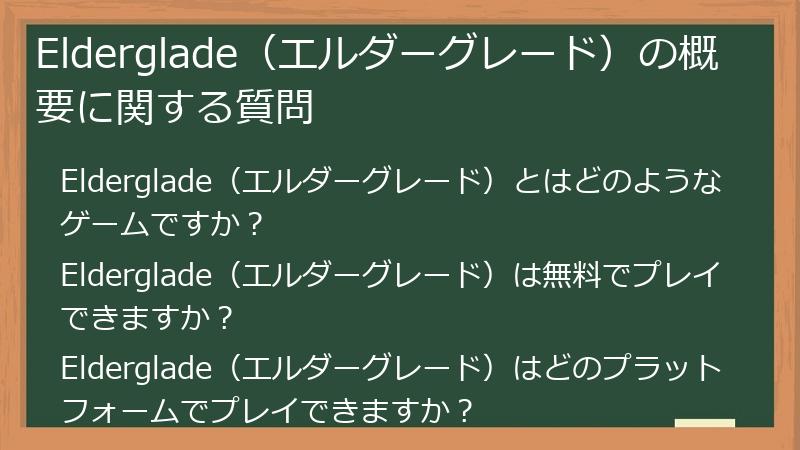 Elderglade（エルダーグレード）の概要に関する質問

Elderglade（エルダーグレード）とはどのようなゲームですか？

Elderglade（エルダーグレード）は無料でプレイできますか？

Elderglade（エルダーグレード）はどのプラットフォームでプレイできますか？